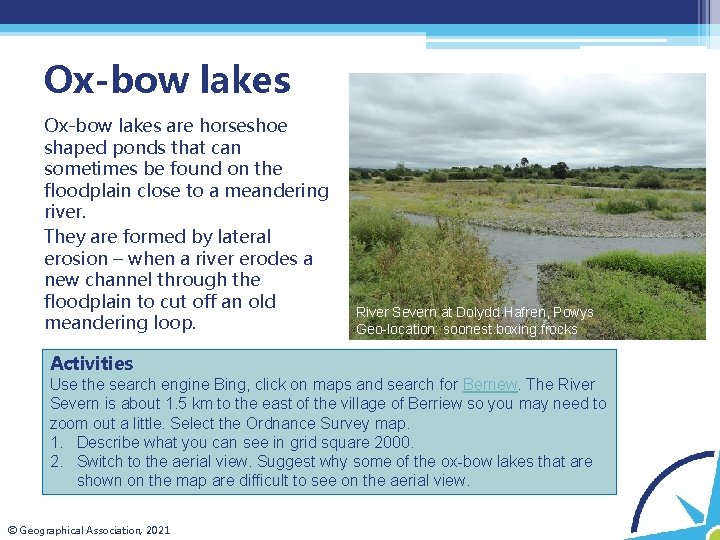 Ox-bow lakes

Ox-bow lakes are horseshoe shaped ponds that can sometimes be found on the floodplain close to a meandering river.

They are formed by lateral erosion – when a river erodes a new channel through the floodplain to cut off an old meandering loop.

River Severn at Dolydd Hafren, Powys
Geo-location: soonest.boxing.frocks

Activities
Use the search engine Bing, click on maps and search for Berriew. The River Severn is about 1.5 km to the east of the village of Berriew so you may need to zoom out a little. Select the Ordnance Survey map.
1. Describe what you can see in grid square 2000.
2. Switch to the aerial view. Suggest why some of the ox-bow lakes that are shown on the map are difficult to see on the aerial view.

© Geographical Association, 2021